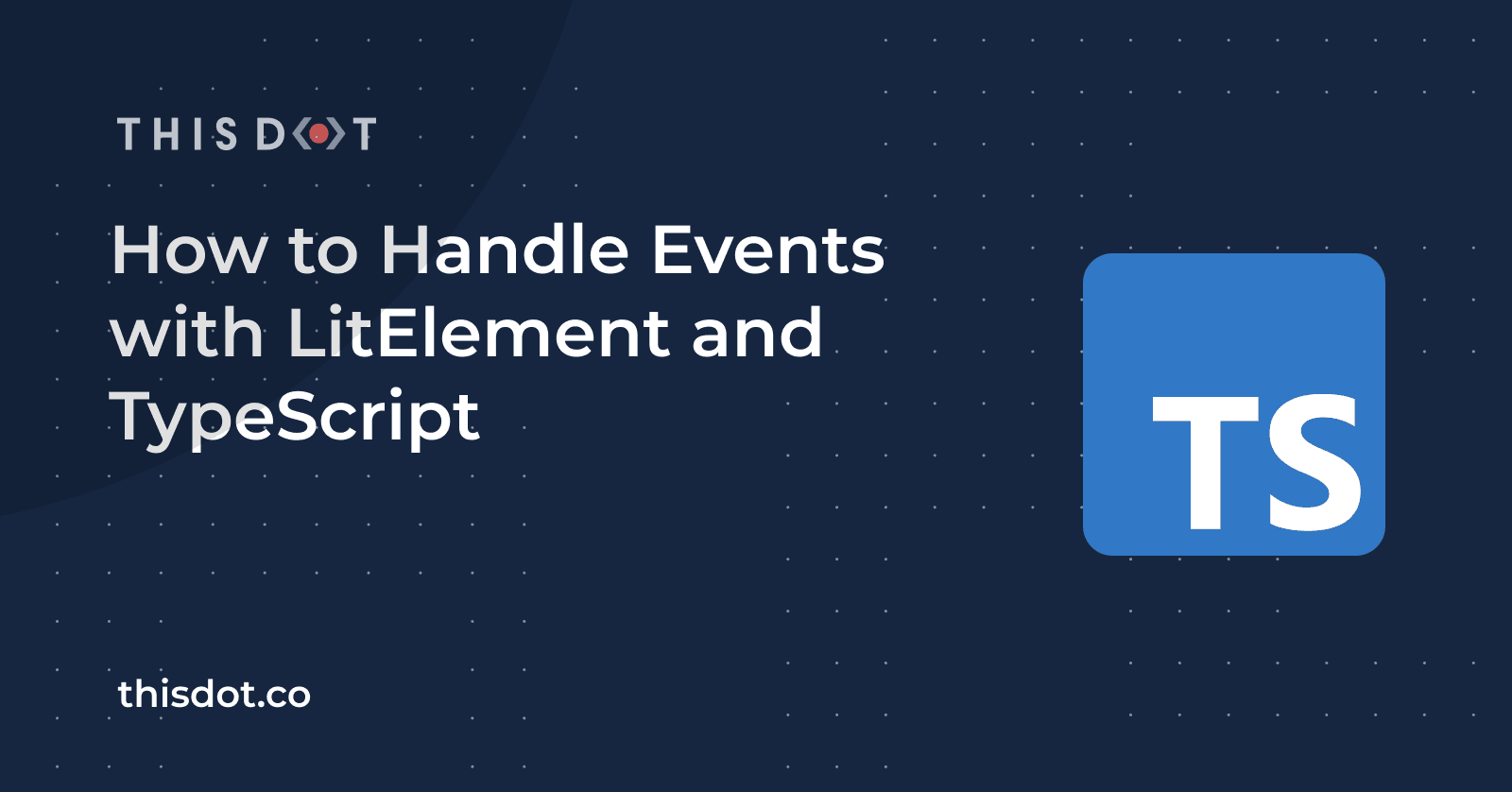 THIS DOT

How to Handle Events with LitElement and TypeScript

TS

thisdot.co